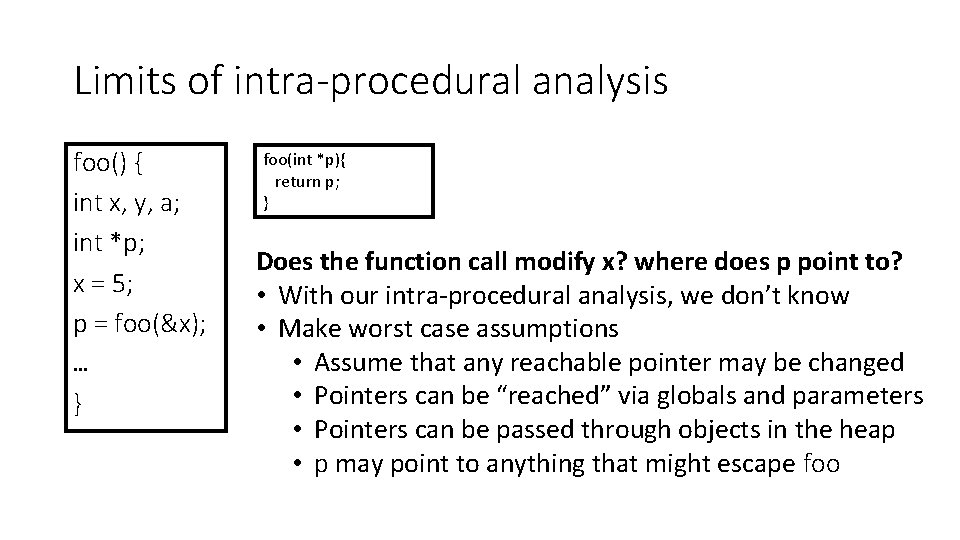 Limits of intra-procedural analysis

foo() {
int x, y, a;
int *p;
x = 5;
p = foo(&x);
…
}

foo(int *p){
return p;
}

**Does the function call modify x? where does p point to?**
• With our intra-procedural analysis, we don't know
• Make worst case assumptions
  • Assume that any reachable pointer may be changed
  • Pointers can be "reached" via globals and parameters
  • Pointers can be passed through objects in the heap
  • p may point to anything that might escape foo